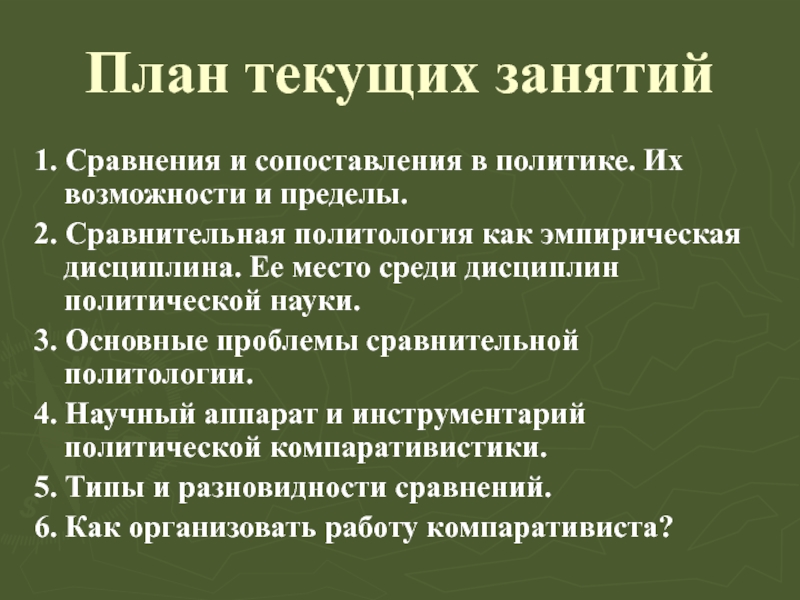 План текущих занятий

1. Сравнения и сопоставления в политике. Их возможности и пределы.
2. Сравнительная политология как эмпирическая дисциплина. Ее место среди дисциплин политической науки.
3. Основные проблемы сравнительной политологии.
4. Научный аппарат и инструментарий политической компаративистики.
5. Типы и разновидности сравнений.
6. Как организовать работу компаративиста?